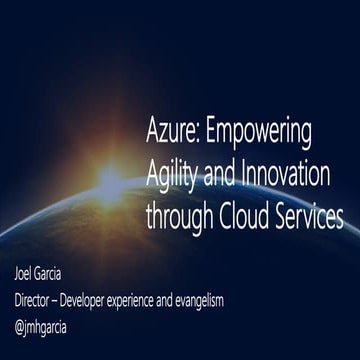 Azure: Empowering Agility and Innovation through Cloud Services

Joel Garcia
Director – Developer experience and evangelism
@jmhgarcia